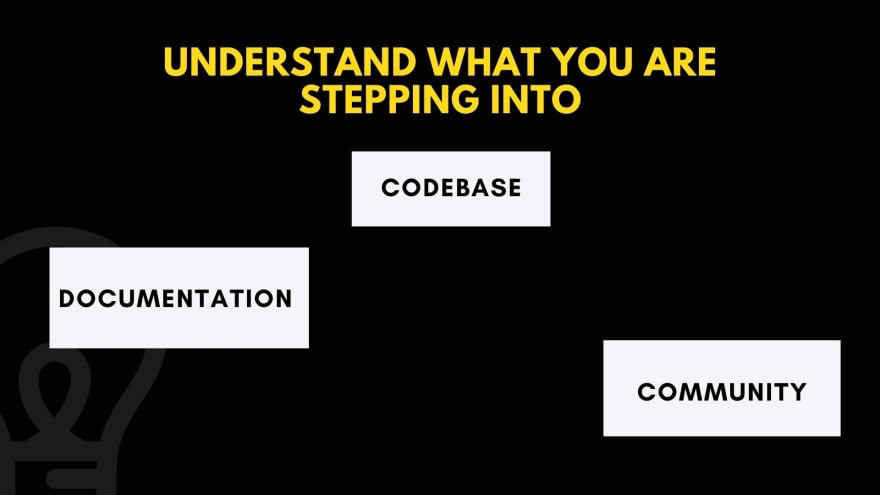 UNDERSTAND WHAT YOU ARE STEPPING INTO

CODEBASE

DOCUMENTATION

COMMUNITY